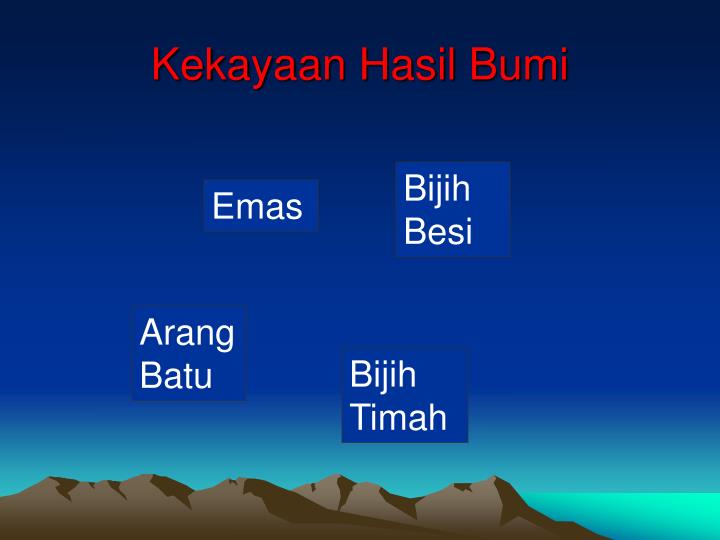 Kekayaan Hasil Bumi

Emas

Bijih Besi

Arang Batu

Bijih Timah